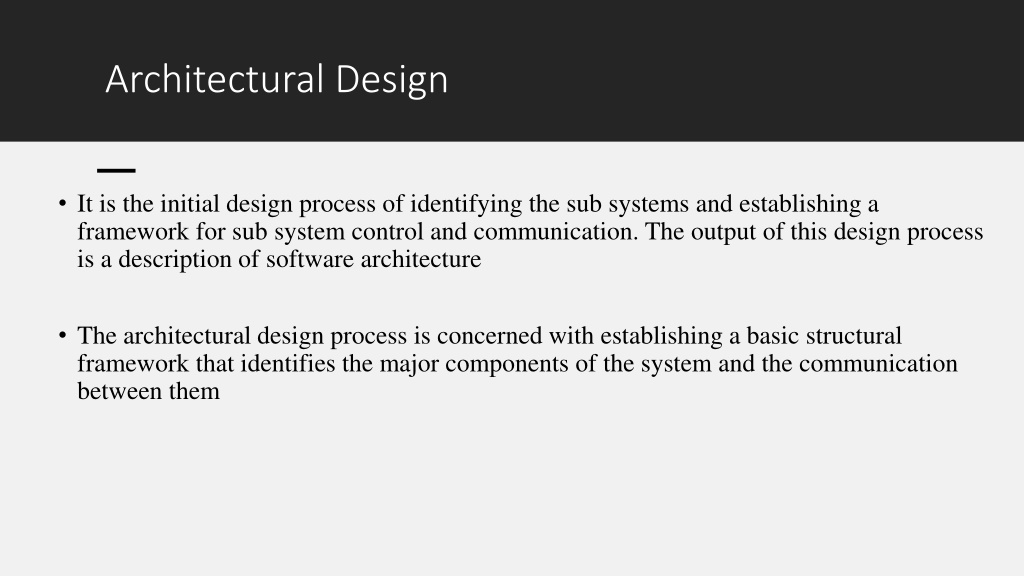 Architectural Design

• It is the initial design process of identifying the sub systems and establishing a framework for sub system control and communication. The output of this design process is a description of software architecture

• The architectural design process is concerned with establishing a basic structural framework that identifies the major components of the system and the communication between them